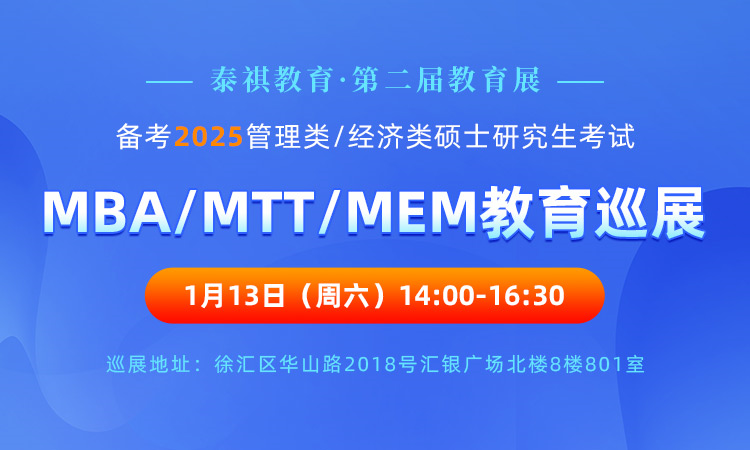 泰祺教育·第二届教育展

备考2025管理类/经济类硕士研究生考试

MBA/MTT/MEM教育巡展

1月13日（周六）14:00-16:30

巡展地址：徐汇区华山路2018号汇银广场北楼8楼801室